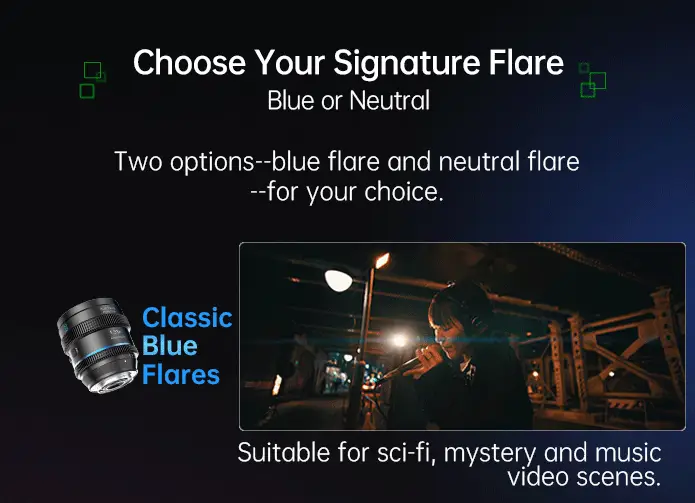 Choose Your Signature Flare

Blue or Neutral

Two options--blue flare and neutral flare --for your choice.

Classic Blue Flares

Suitable for sci-fi, mystery and music video scenes.